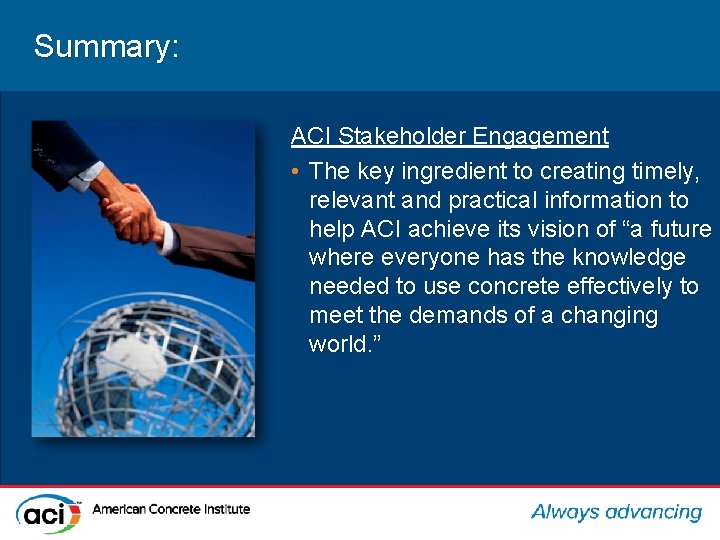 Summary:

ACI Stakeholder Engagement

• The key ingredient to creating timely, relevant and practical information to help ACI achieve its vision of “a future where everyone has the knowledge needed to use concrete effectively to meet the demands of a changing world.”

aci American Concrete Institute

Always advancing